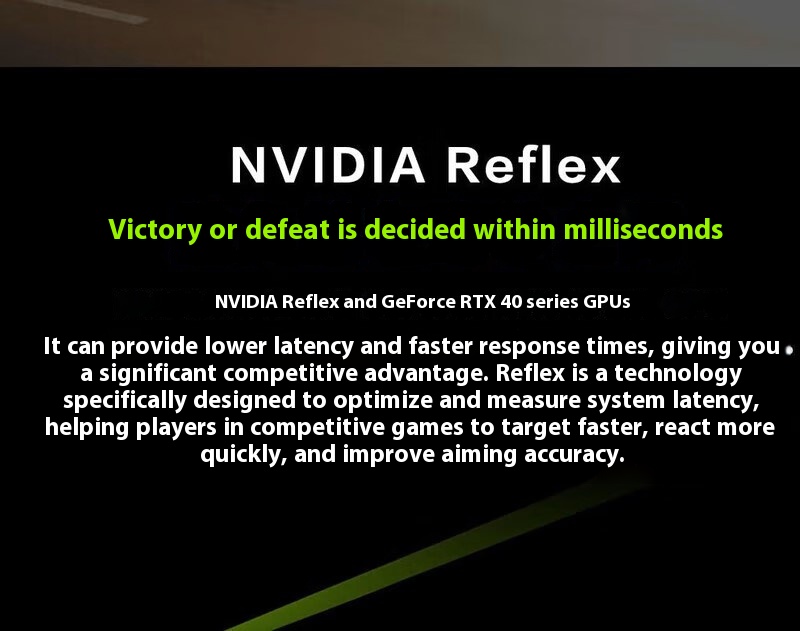 NVIDIA Reflex

Victory or defeat is decided within milliseconds

NVIDIA Reflex and GeForce RTX 40 series GPUs

It can provide lower latency and faster response times, giving you a significant competitive advantage. Reflex is a technology specifically designed to optimize and measure system latency, helping players in competitive games to target faster, react more quickly, and improve aiming accuracy.